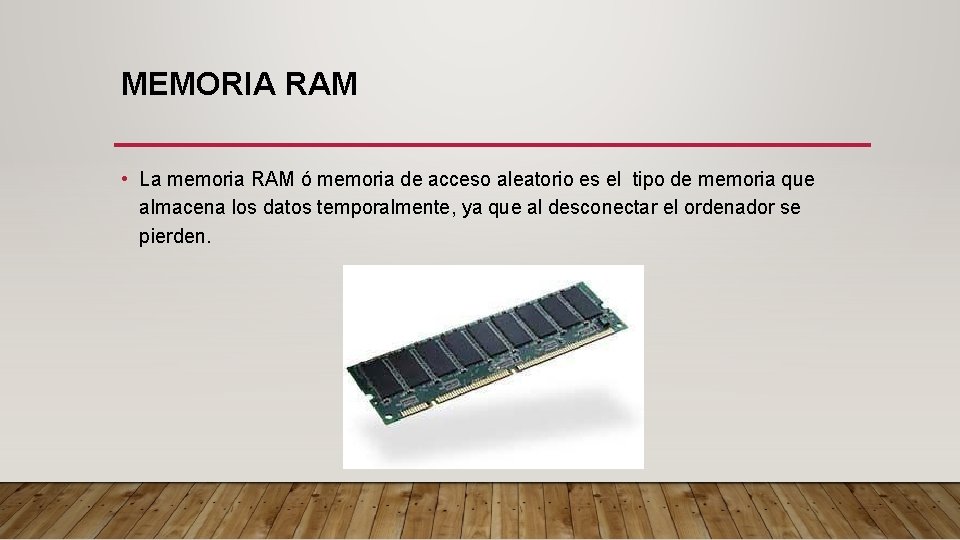 MEMORIA RAM

• La memoria RAM ó memoria de acceso aleatorio es el tipo de memoria que almacena los datos temporalmente, ya que al desconectar el ordenador se pierden.